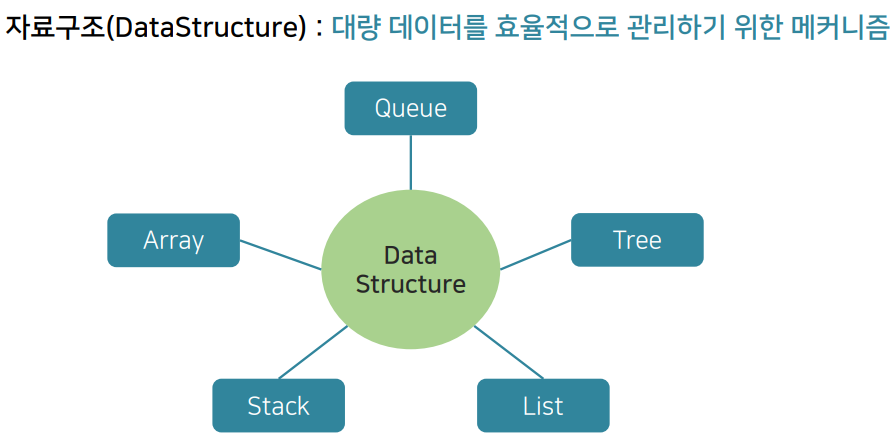 자료구조(DataStructure) : 대량 데이터를 효율적으로 관리하기 위한 메커니즘

Queue

Array

Data Structure

Tree

Stack

List